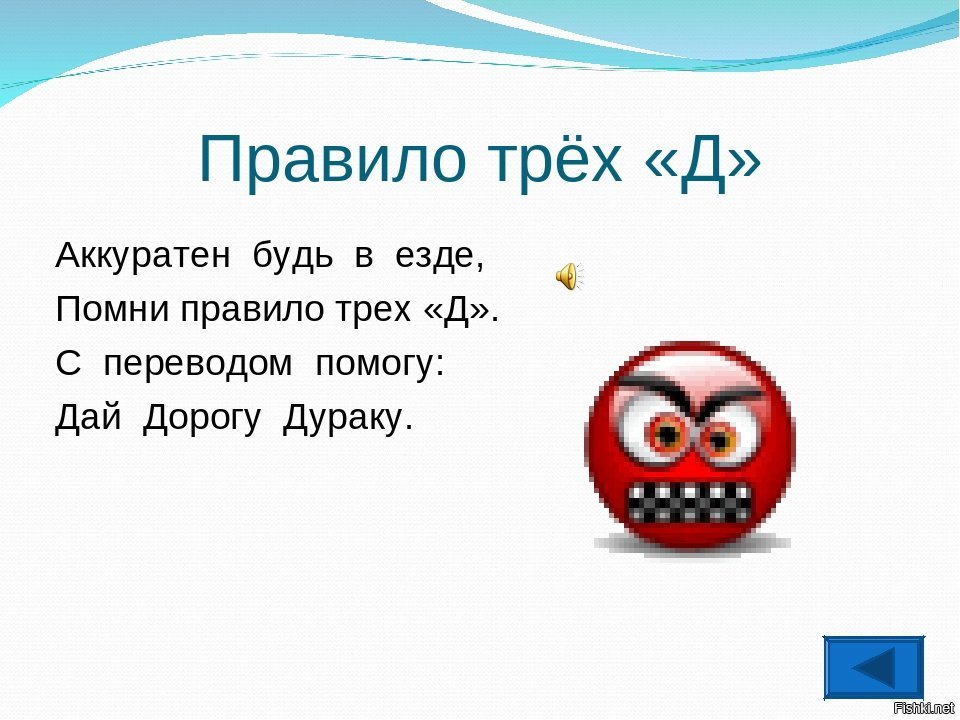 Правило трёх «Д»

Аккуратен будь в езде,
Помни правило трех «Д».
С переводом помогу:
Дай Дорогу Дураку.

Fishki.net